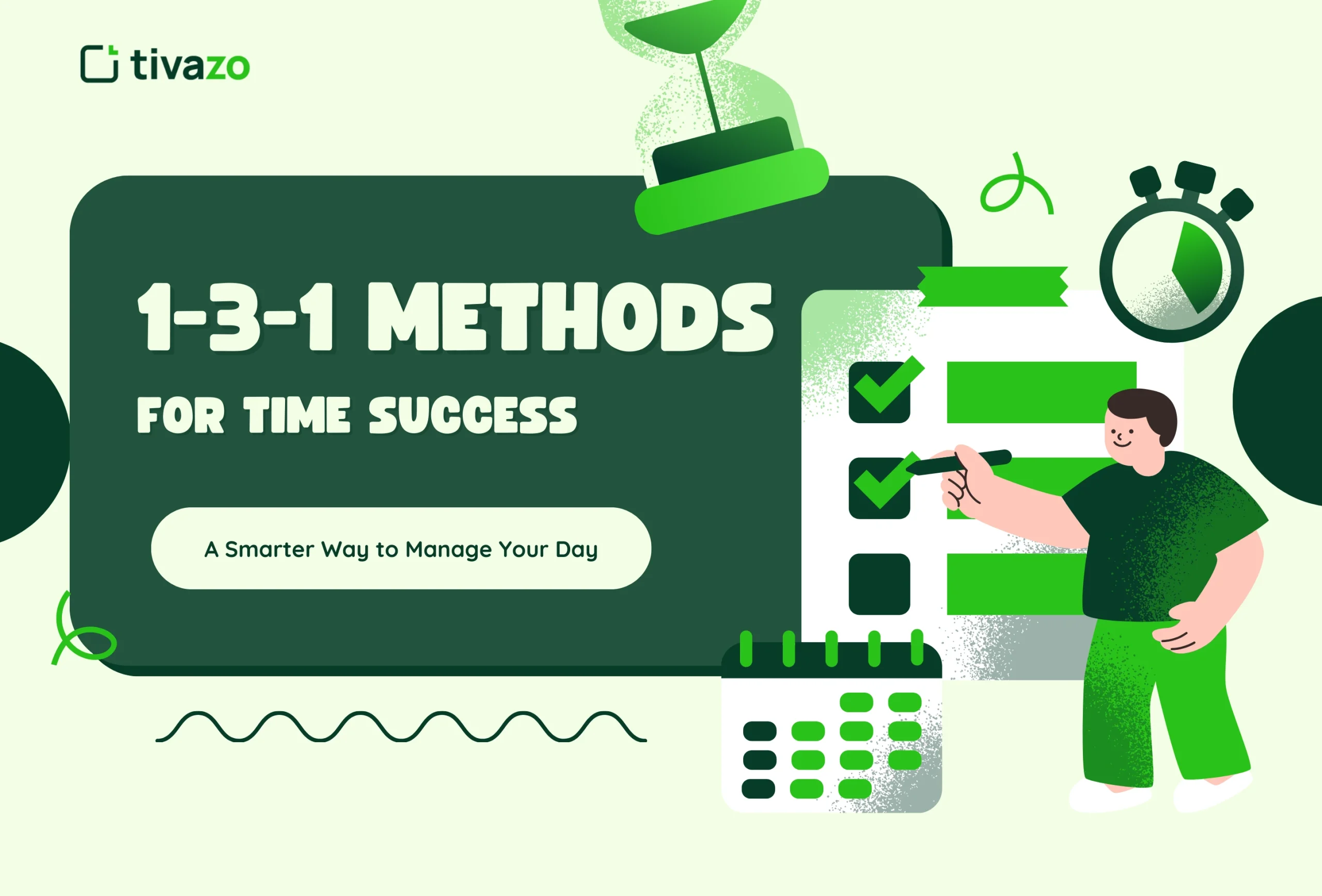 tivazo

1-3-1 METHODS

FOR TIME SUCCESS

A Smarter Way to Manage Your Day